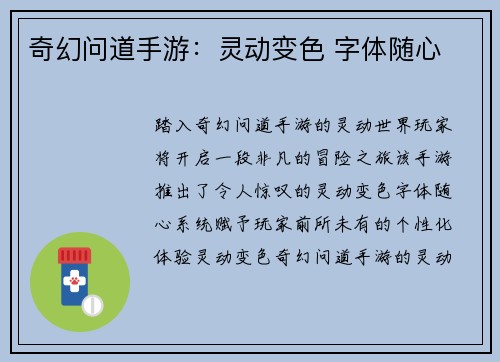 奇幻问道手游：灵动变色 字体随心

踏入奇幻问道手游的灵动世界玩家将开启一段非凡的冒险之旅该手游推出了令人惊叹的灵动变色字体随心系统赋予玩家前所未有的个性化体验灵动变色奇幻问道手游的灵动